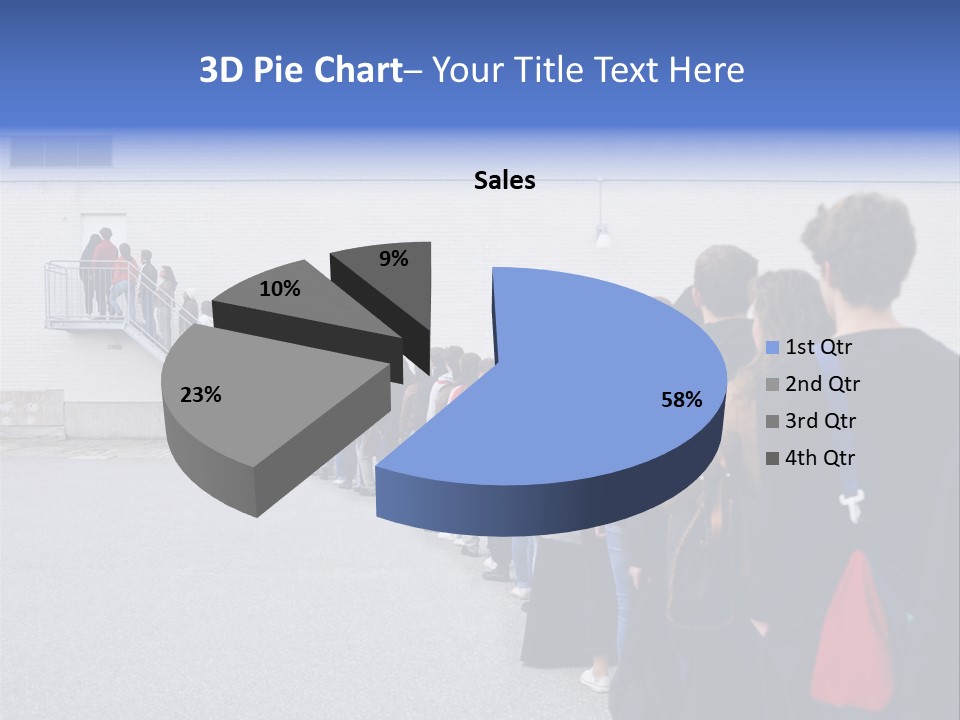 3D Pie Chart– Your Title Text Here

Sales

9%

10%

23%

58%

1st Qtr
2nd Qtr
3rd Qtr
4th Qtr